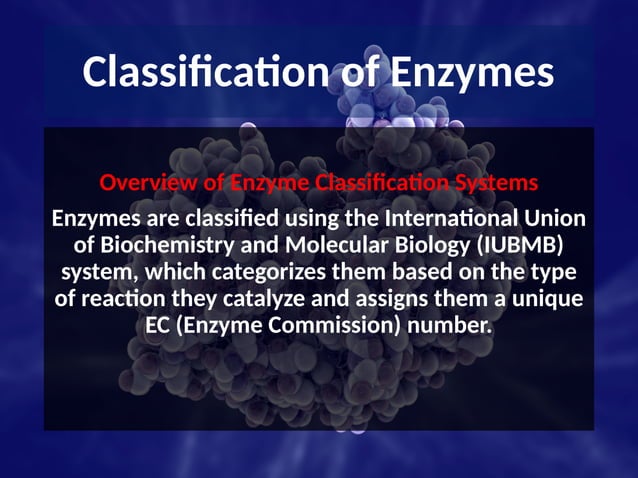 Classification of Enzymes

Overview of Enzyme Classification Systems

Enzymes are classified using the International Union of Biochemistry and Molecular Biology (IUBMB) system, which categorizes them based on the type of reaction they catalyze and assigns them a unique EC (Enzyme Commission) number.